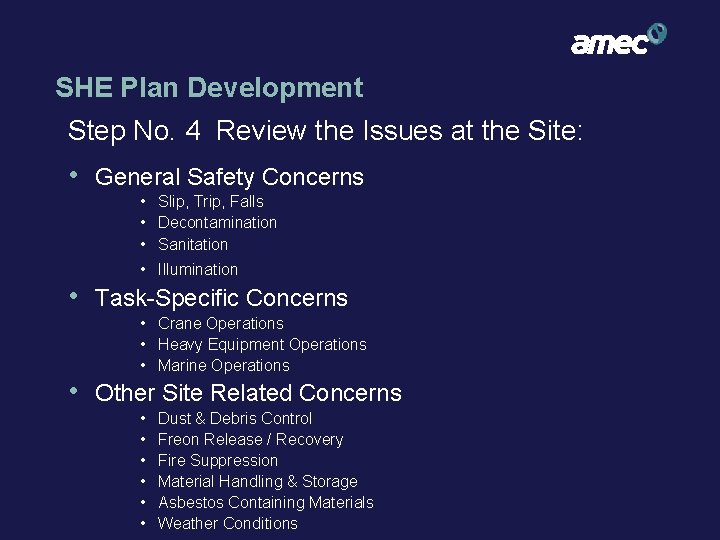 amec

SHE Plan Development

Step No. 4 Review the Issues at the Site:

• General Safety Concerns
  • Slip, Trip, Falls
  • Decontamination
  • Sanitation
  • Illumination
• Task-Specific Concerns
  • Crane Operations
  • Heavy Equipment Operations
  • Marine Operations
• Other Site Related Concerns
  • Dust & Debris Control
  • Freon Release / Recovery
  • Fire Suppression
  • Material Handling & Storage
  • Asbestos Containing Materials
  • Weather Conditions